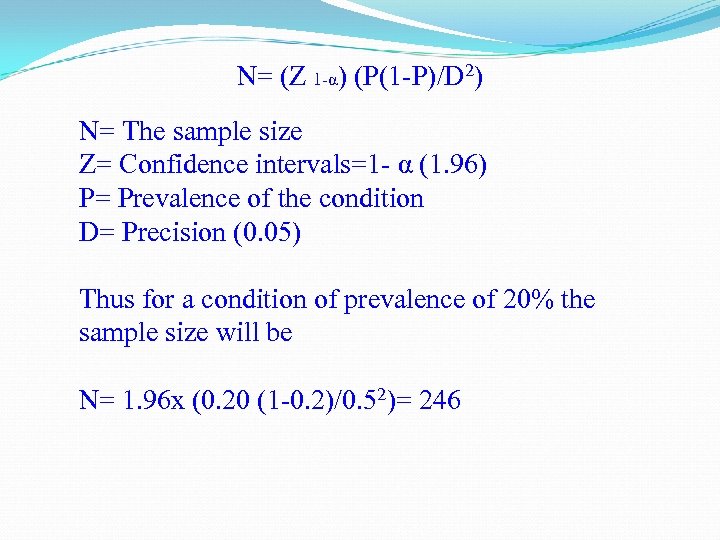 $N= (Z_{1-\alpha}) (P(1-P)/D^2)$

N= The sample size
Z= Confidence intervals=1- α (1.96)
P= Prevalence of the condition
D= Precision (0.05)

Thus for a condition of prevalence of 20% the sample size will be

$N= 1.96x (0.20 (1-0.2)/0.5^2)= 246$